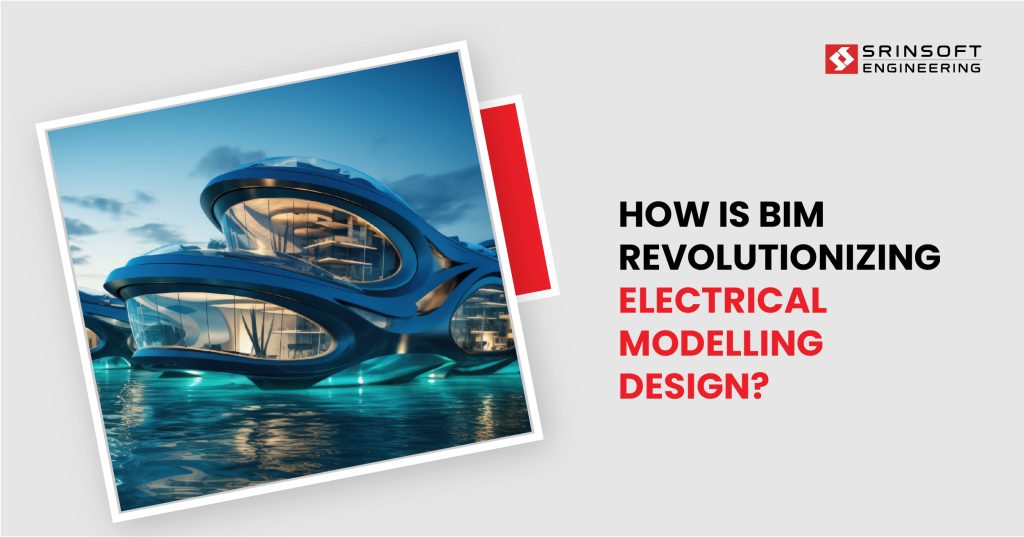 SRINSOFT ENGINEERING

HOW IS BIM REVOLUTIONIZING ELECTRICAL MODELLING DESIGN?